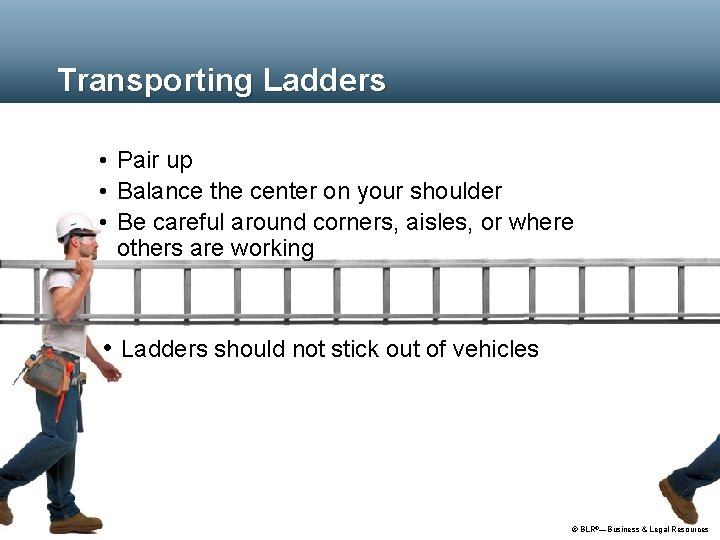 Transporting Ladders

• Pair up
• Balance the center on your shoulder
• Be careful around corners, aisles, or where others are working

• Ladders should not stick out of vehicles

© BLR®—Business & Legal Resources